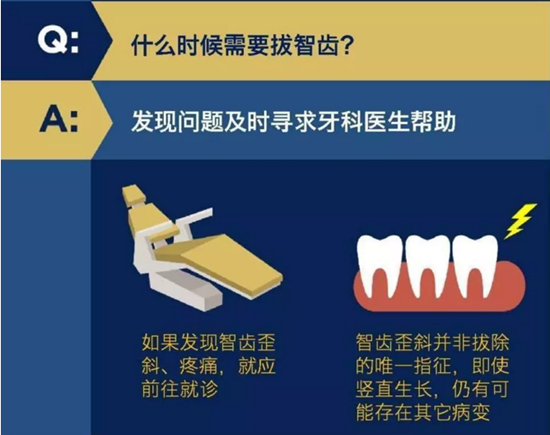 Q: 什么时候需要拔智齿?

A: 发现问题及时寻求牙科医生帮助

如果发现智齿歪斜、疼痛，就应前往就诊

智齿歪斜并非拔除的唯一指征，即使竖直生长，仍有可能存在其它病变